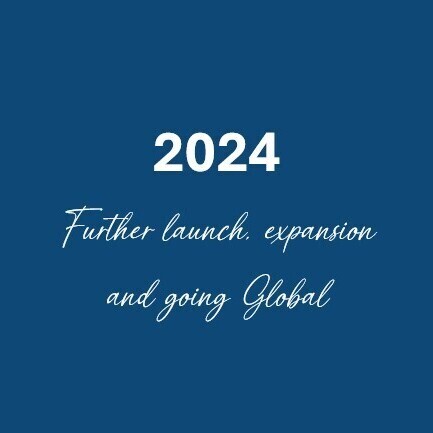 2024

Further launch, expansion and going Global